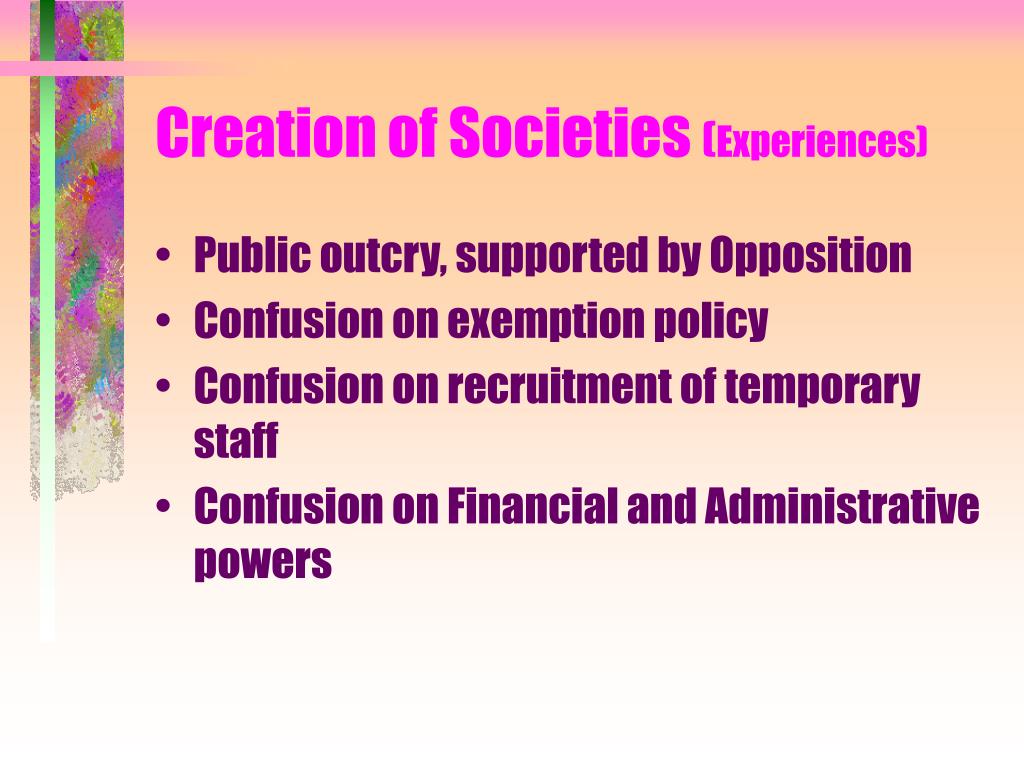 Creation of Societies (Experiences)

• Public outcry, supported by Opposition
• Confusion on exemption policy
• Confusion on recruitment of temporary staff
• Confusion on Financial and Administrative powers